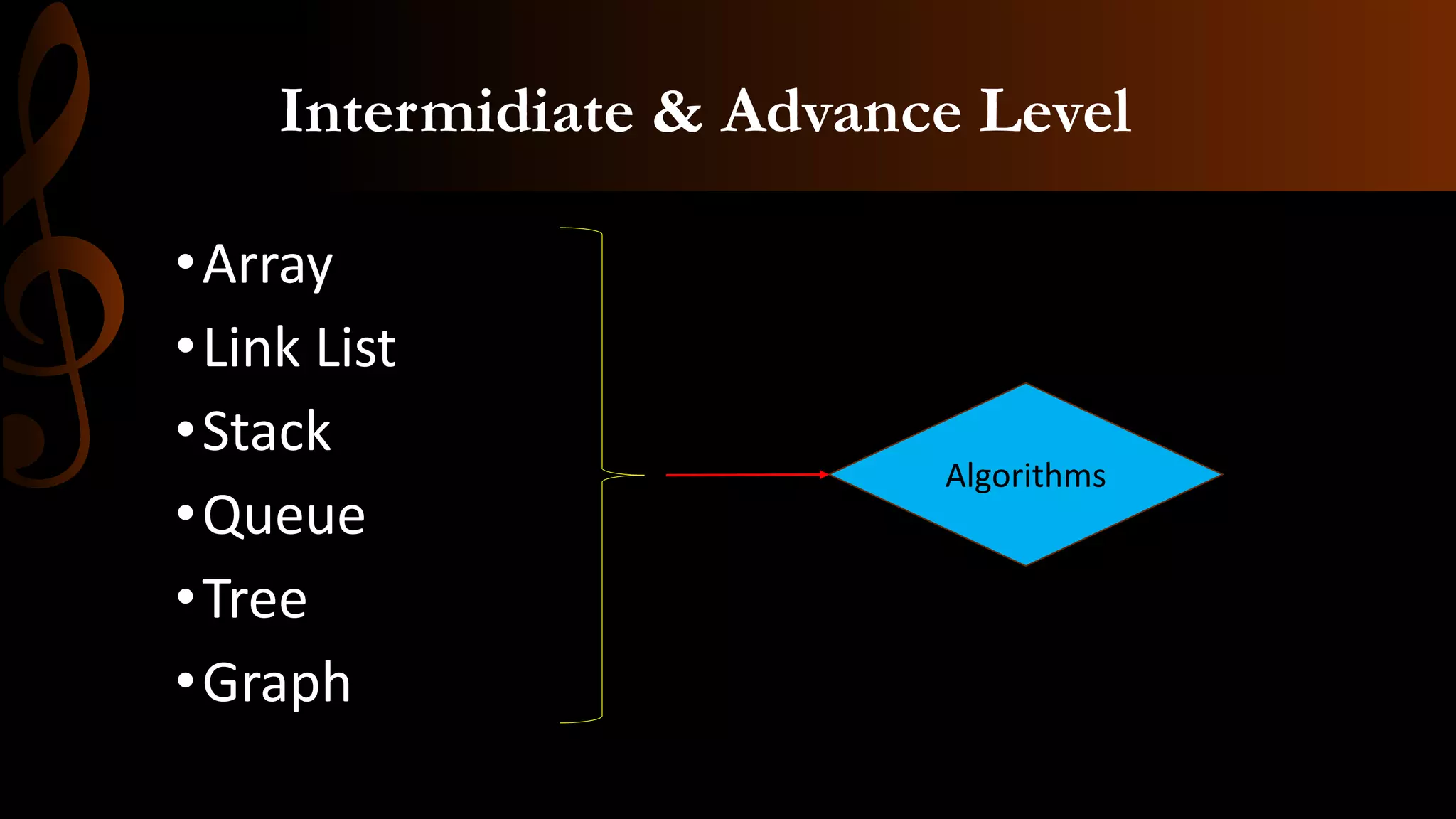 Intermidiate & Advance Level

• Array
• Link List
• Stack
• Queue
• Tree
• Graph

Algorithms